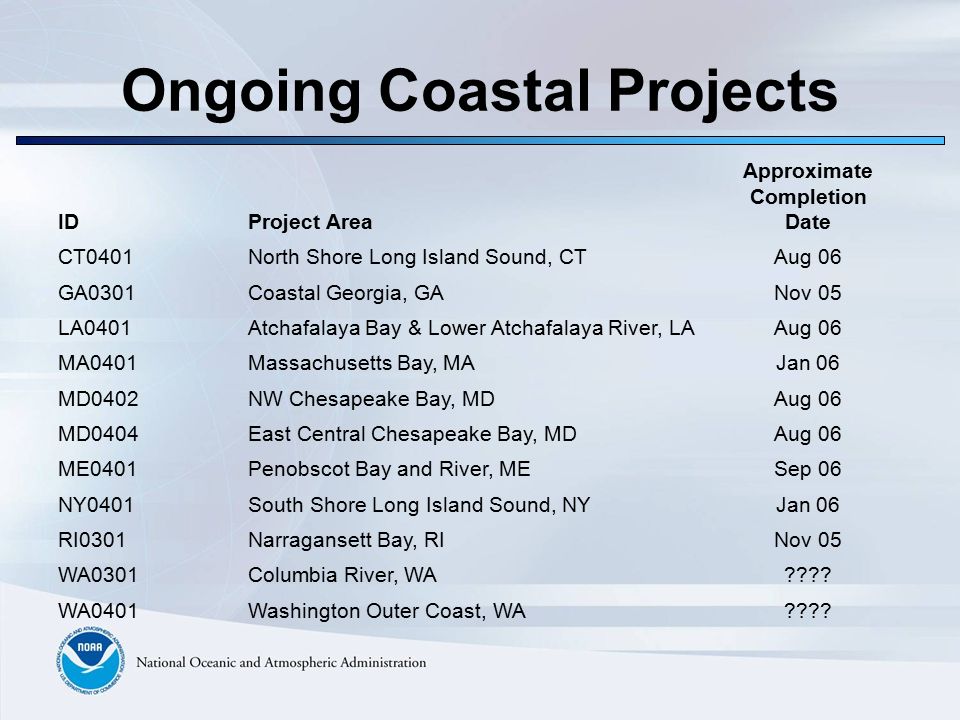 Ongoing Coastal Projects

| ID | Project Area | Approximate Completion Date |
|---|---|---|
| CT0401 | North Shore Long Island Sound, CT | Aug 06 |
| GA0301 | Coastal Georgia, GA | Nov 05 |
| LA0401 | Atchafalaya Bay & Lower Atchafalaya River, LA | Aug 06 |
| MA0401 | Massachusetts Bay, MA | Jan 06 |
| MD0402 | NW Chesapeake Bay, MD | Aug 06 |
| MD0404 | East Central Chesapeake Bay, MD | Aug 06 |
| ME0401 | Penobscot Bay and River, ME | Sep 06 |
| NY0401 | South Shore Long Island Sound, NY | Jan 06 |
| RI0301 | Narragansett Bay, RI | Nov 05 |
| WA0301 | Columbia River, WA | ???? |
| WA0401 | Washington Outer Coast, WA | ???? |

NOAA
NATIONAL OCEANIC AND ATMOSPHERIC ADMINISTRATION
U.S. DEPARTMENT OF COMMERCE

National Oceanic and Atmospheric Administration